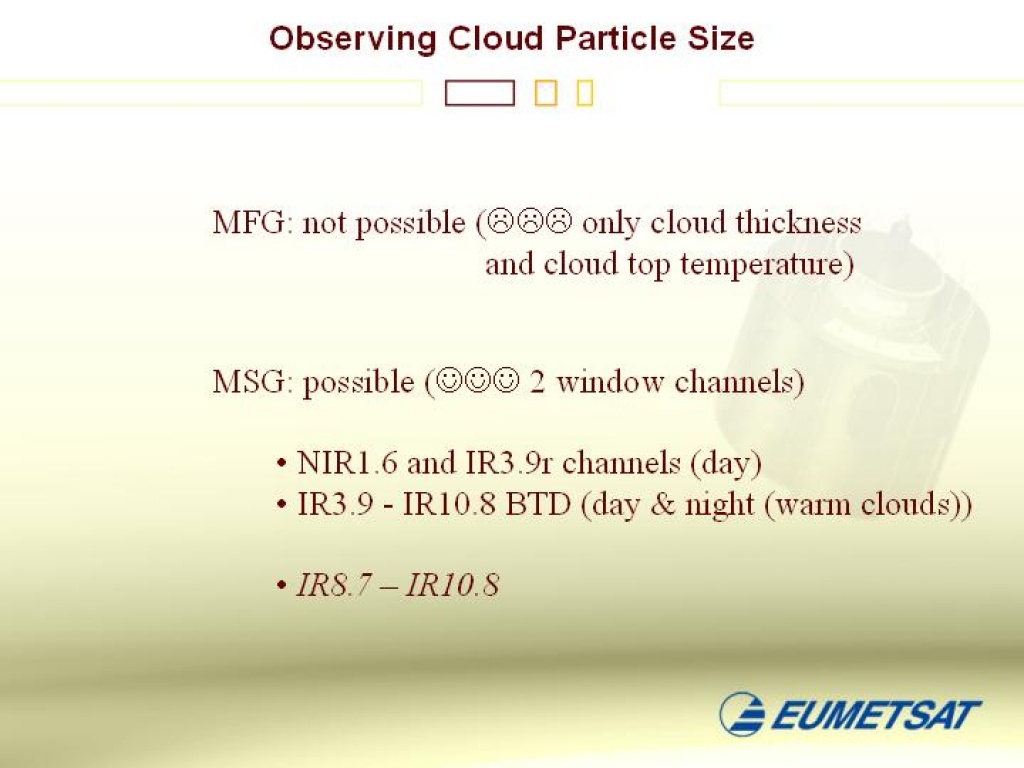 Observing Cloud Particle Size

MFG: not possible (☹☹☹ only cloud thickness and cloud top temperature)

MSG: possible (☺☺☺ 2 window channels)

• NIR1.6 and IR3.9r channels (day)
• IR3.9 - IR10.8 BTD (day & night (warm clouds))

• IR8.7 – IR10.8

EUMETSAT